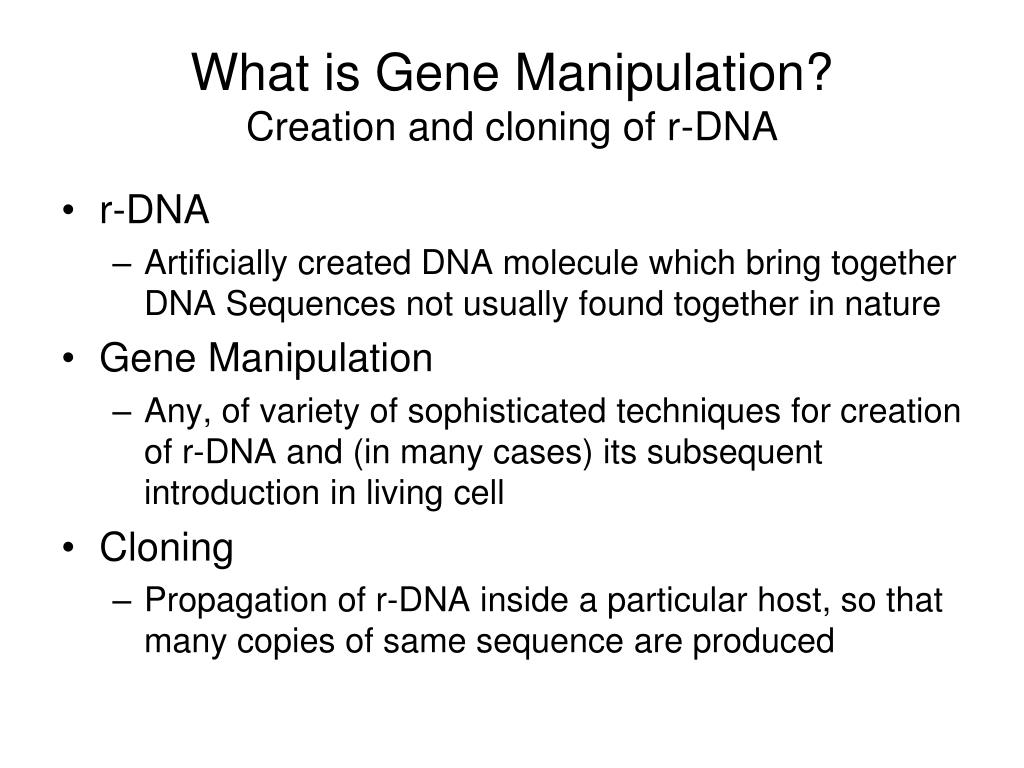 What is Gene Manipulation?
Creation and cloning of r-DNA

• r-DNA
– Artificially created DNA molecule which bring together DNA Sequences not usually found together in nature
• Gene Manipulation
– Any, of variety of sophisticated techniques for creation of r-DNA and (in many cases) its subsequent introduction in living cell
• Cloning
– Propagation of r-DNA inside a particular host, so that many copies of same sequence are produced